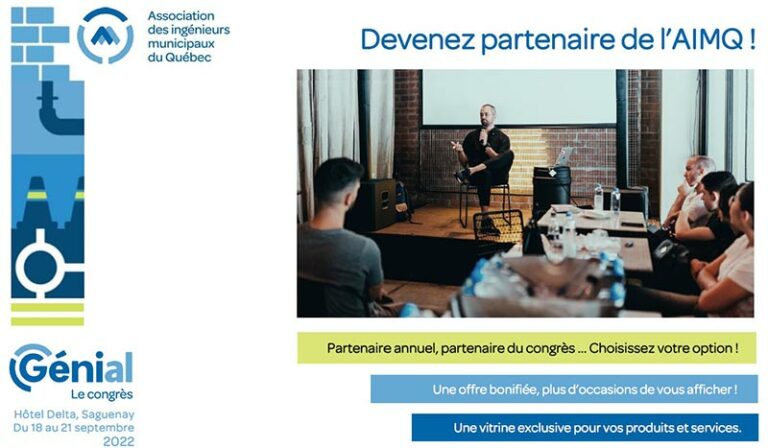 Association des ingénieurs municipaux du Québec

Devenez partenaire de l'AIMQ !

Partenaire annuel, partenaire du congrès ... Choisissez votre option !

Une offre bonifiée, plus d'occasions de vous afficher !

Une vitrine exclusive pour vos produits et services.

Génial
Le congrès
Hôtel Delta, Saguenay
Du 18 au 21 septembre
2022